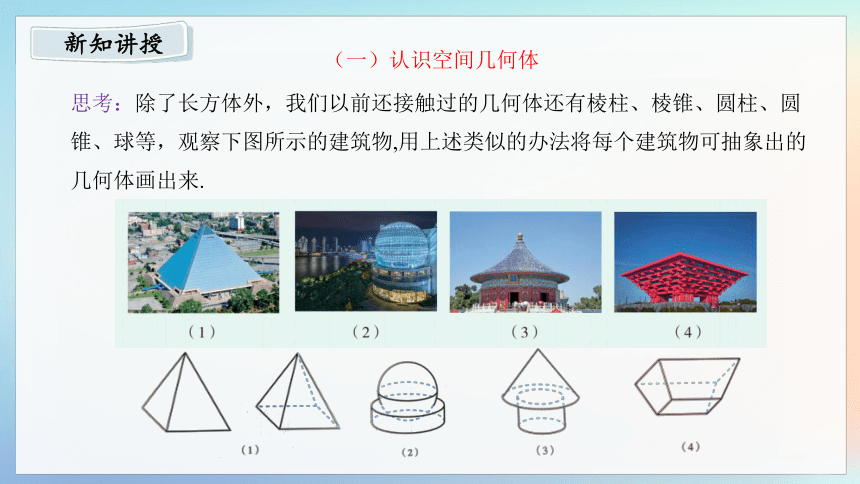 新知讲授

（一）认识空间几何体

思考：除了长方体外，我们以前还接触过的几何体还有棱柱、棱锥、圆柱、圆锥、球等，观察下图所示的建筑物,用上述类似的办法将每个建筑物可抽象出的几何体画出来.

（1）

（2）

（3）

（4）

(1)

(2)

(3)

(4)